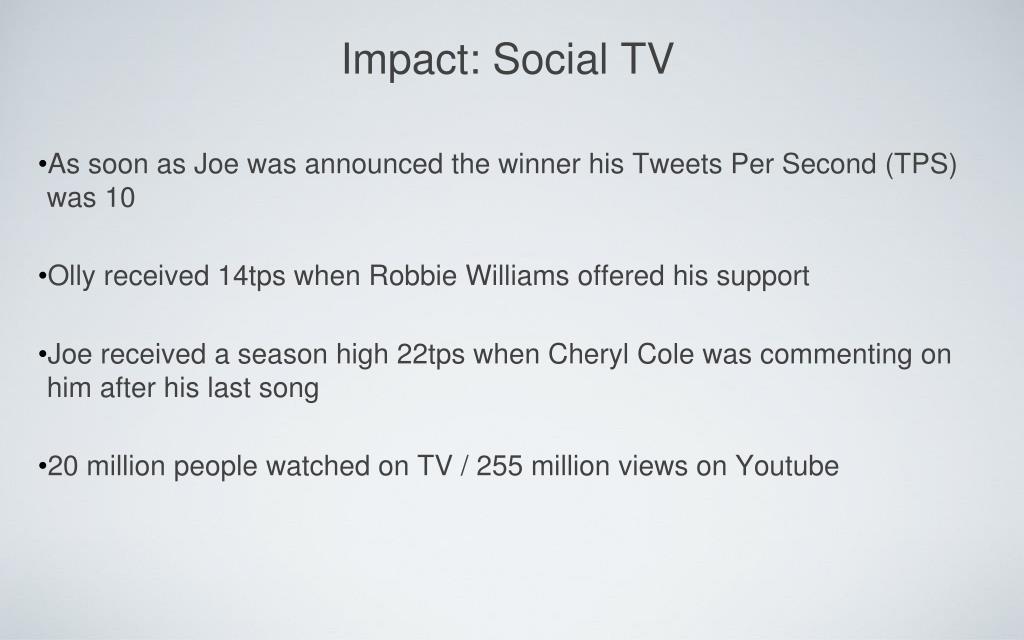 Impact: Social TV

•As soon as Joe was announced the winner his Tweets Per Second (TPS) was 10

•Olly received 14tps when Robbie Williams offered his support

•Joe received a season high 22tps when Cheryl Cole was commenting on him after his last song

•20 million people watched on TV / 255 million views on Youtube